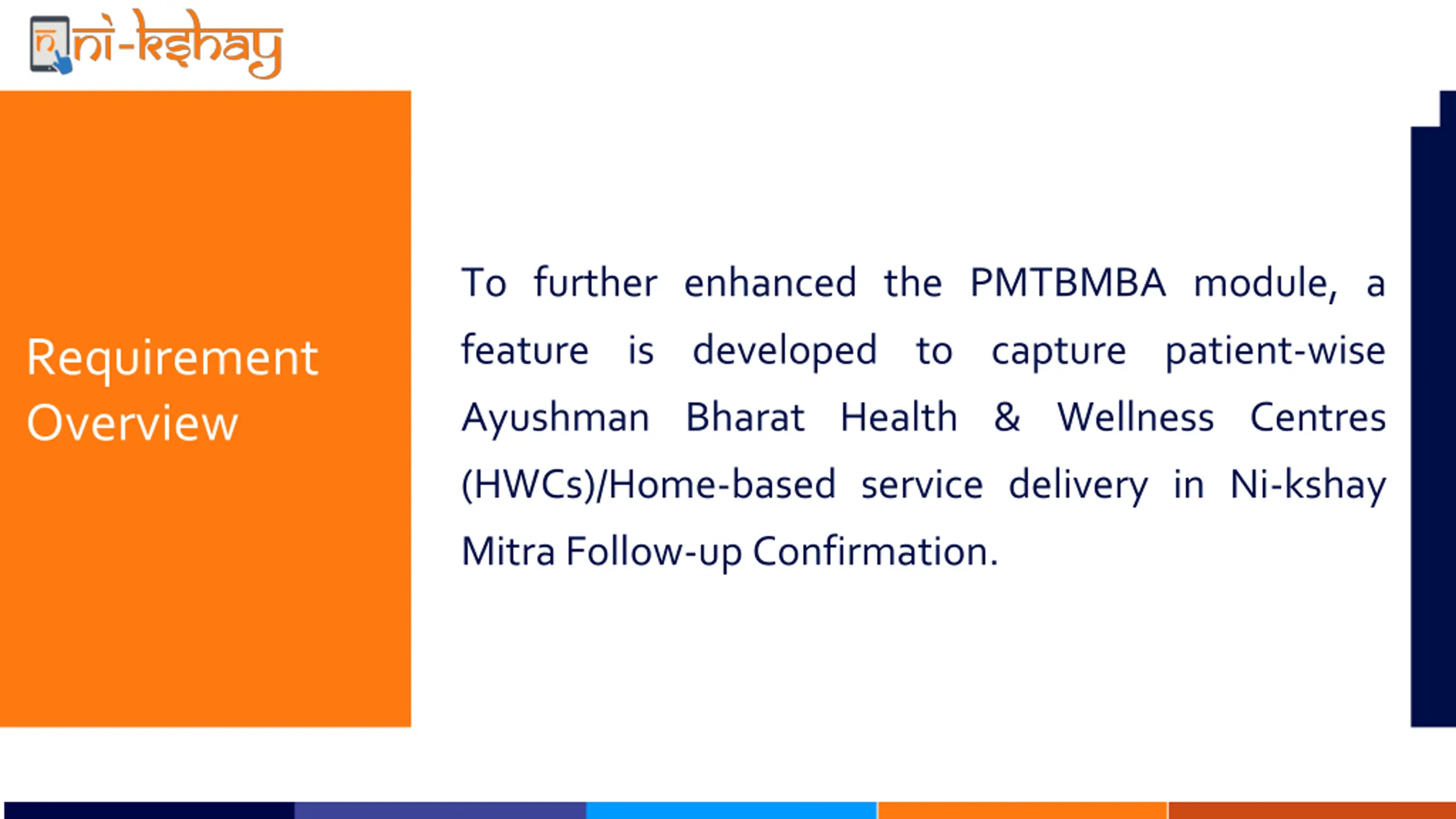 ni-kshay

Requirement Overview

To further enhanced the PMTBMBA module, a feature is developed to capture patient-wise Ayushman Bharat Health & Wellness Centres (HWCs)/Home-based service delivery in Ni-kshay Mitra Follow-up Confirmation.